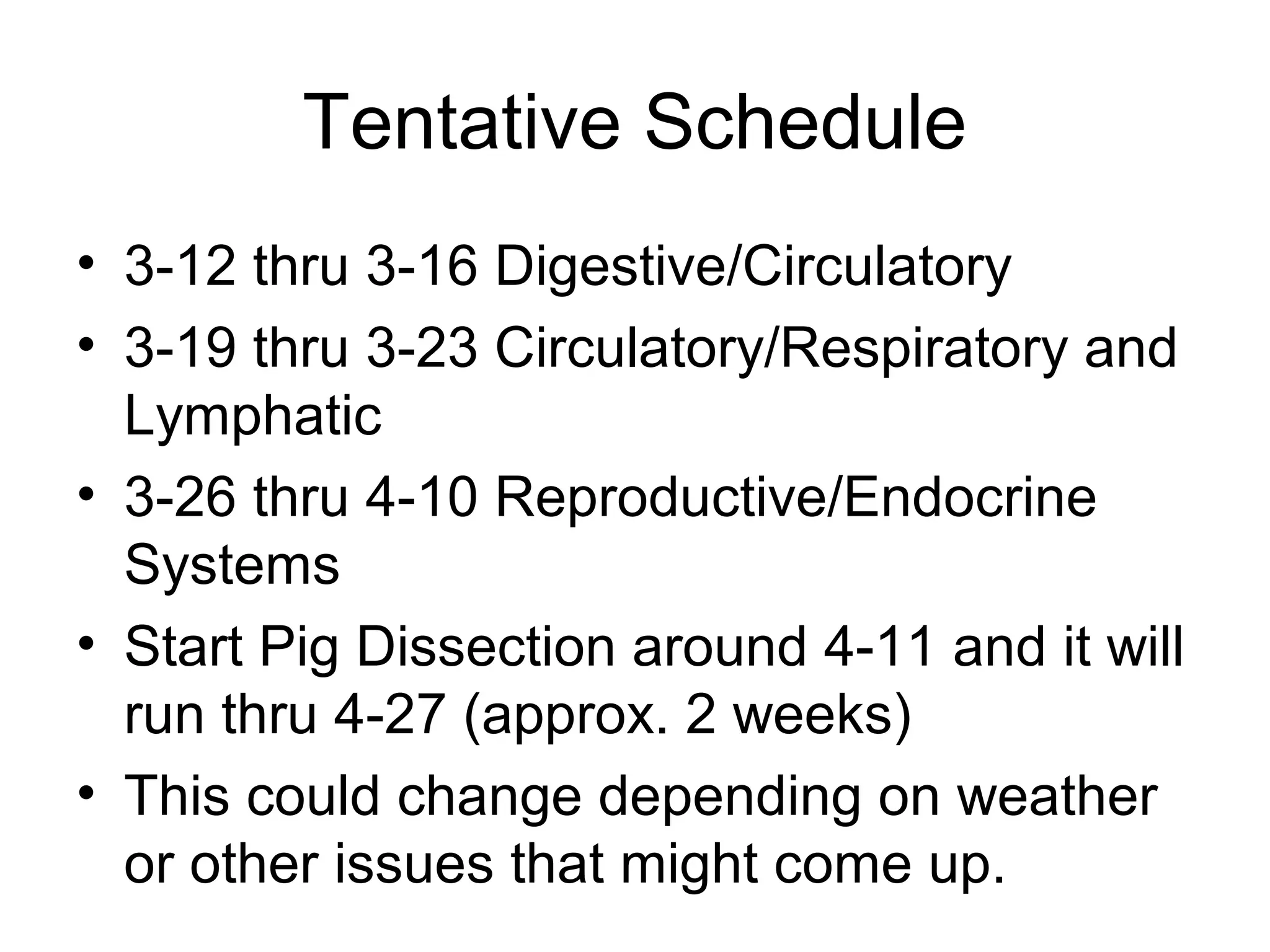 Tentative Schedule

• 3-12 thru 3-16 Digestive/Circulatory
• 3-19 thru 3-23 Circulatory/Respiratory and Lymphatic
• 3-26 thru 4-10 Reproductive/Endocrine Systems
• Start Pig Dissection around 4-11 and it will run thru 4-27 (approx. 2 weeks)
• This could change depending on weather or other issues that might come up.